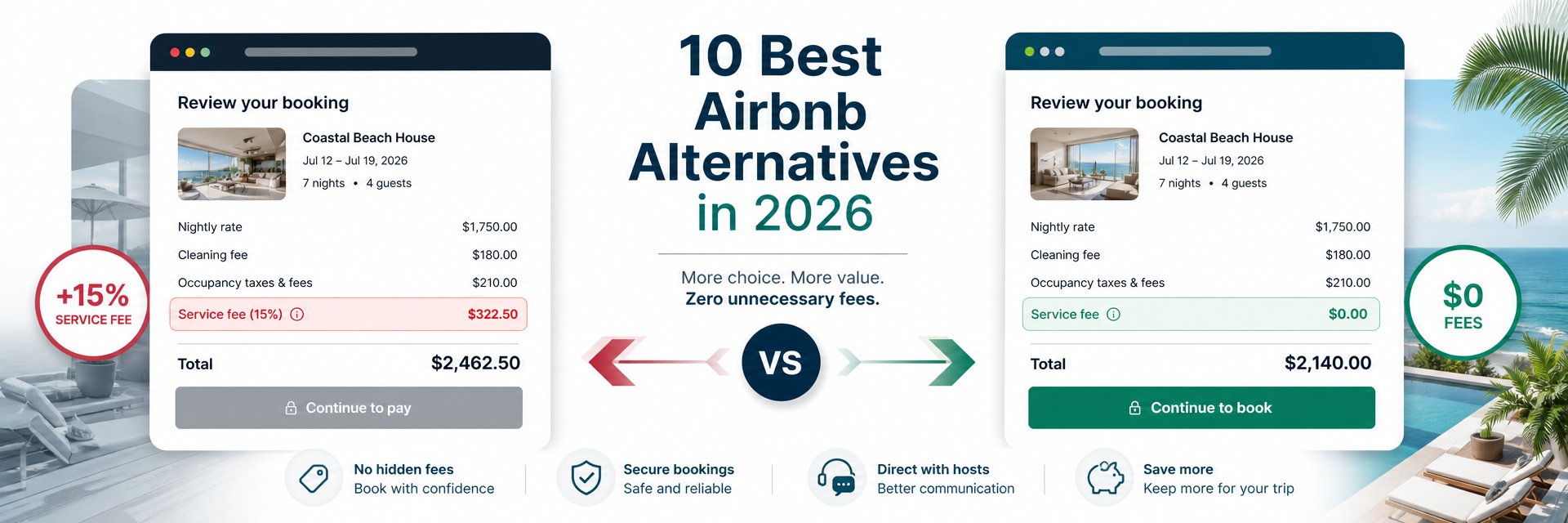 +15%
SERVICE FEE

Review your booking

Coastal Beach House
Jul 12 – Jul 19, 2026
7 nights • 4 guests

| | |
|---|---|
| Nightly rate | $1,750.00 |
| Cleaning fee | $180.00 |
| Occupancy taxes & fees | $210.00 |
| Service fee (15%) | $322.50 |
| Total | $2,462.50 |

Continue to pay

10 Best Airbnb Alternatives in 2026

More choice. More value.
Zero unnecessary fees.

VS

Review your booking

Coastal Beach House
Jul 12 – Jul 19, 2026
7 nights • 4 guests

| | |
|---|---|
| Nightly rate | $1,750.00 |
| Cleaning fee | $180.00 |
| Occupancy taxes & fees | $210.00 |
| Service fee | $0.00 |
| Total | $2,140.00 |

Continue to book

$0
FEES

No hidden fees
Book with confidence

Secure bookings
Safe and reliable

Direct with hosts
Better communication

Save more
Keep more for your trip